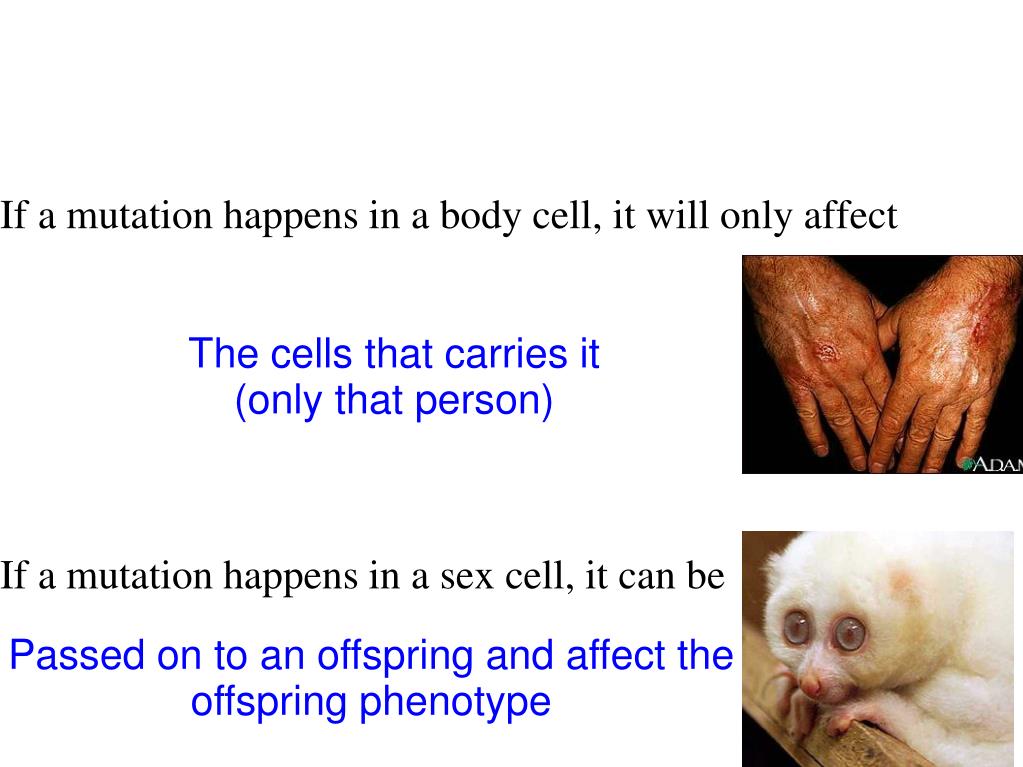 If a mutation happens in a body cell, it will only affect

The cells that carries it
(only that person)

ADAM

If a mutation happens in a sex cell, it can be

Passed on to an offspring and affect the offspring phenotype